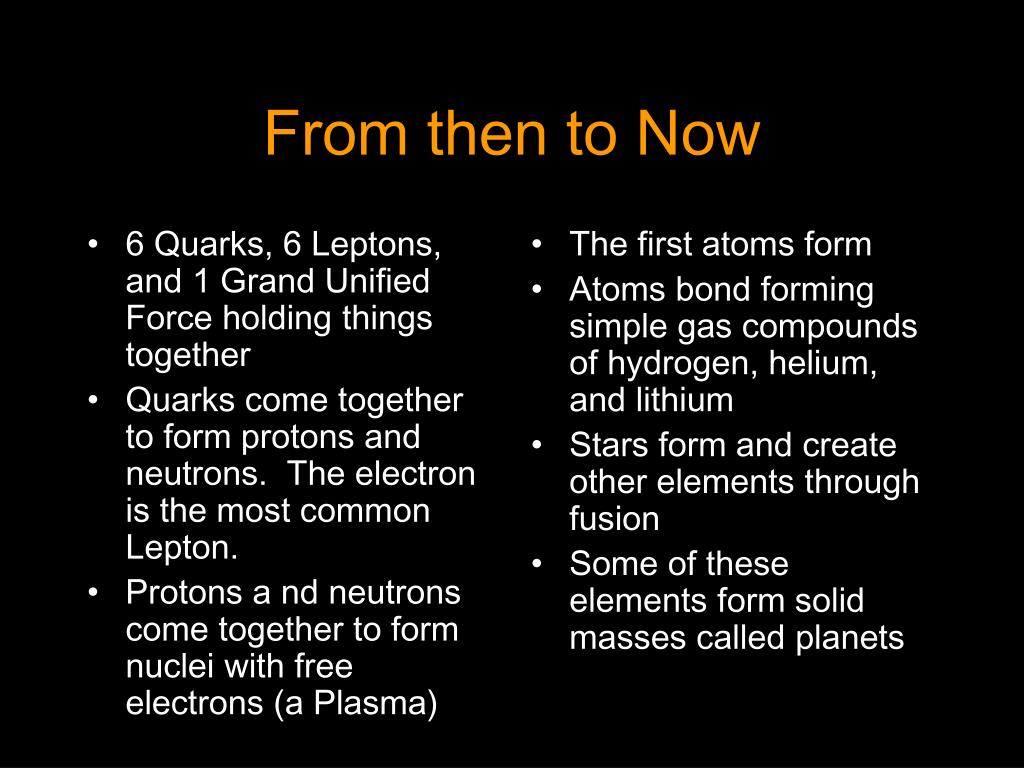 From then to Now

• 6 Quarks, 6 Leptons, and 1 Grand Unified Force holding things together
• Quarks come together to form protons and neutrons.  The electron is the most common Lepton.
• Protons a nd neutrons come together to form nuclei with free electrons (a Plasma)

• The first atoms form
• Atoms bond forming simple gas compounds of hydrogen, helium, and lithium
• Stars form and create other elements through fusion
• Some of these elements form solid masses called planets